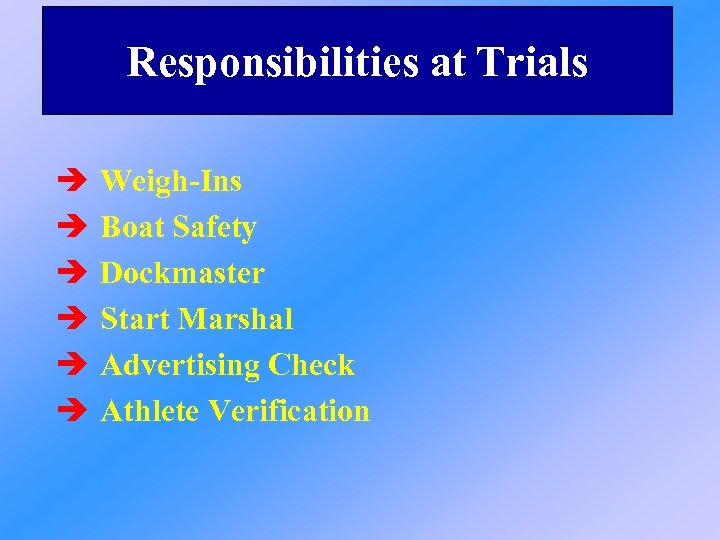 Responsibilities at Trials

➔ Weigh-Ins
➔ Boat Safety
➔ Dockmaster
➔ Start Marshal
➔ Advertising Check
➔ Athlete Verification